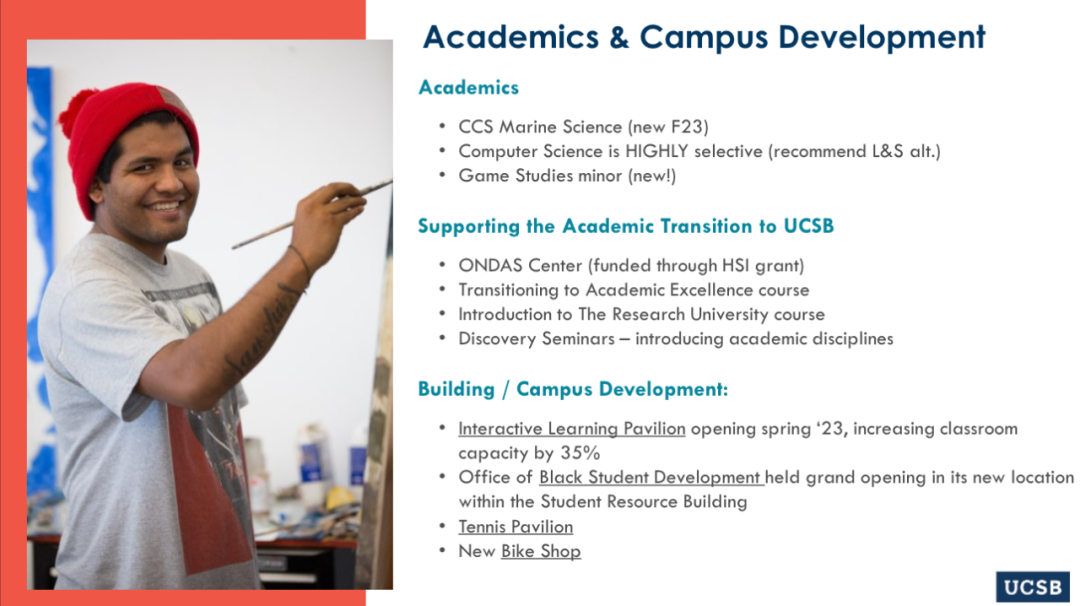 Academics & Campus Development

Academics

• CCS Marine Science (new F23)
• Computer Science is HIGHLY selective (recommend L&S alt.)
• Game Studies minor (new!)

Supporting the Academic Transition to UCSB

• ONDAS Center (funded through HSI grant)
• Transitioning to Academic Excellence course
• Introduction to The Research University course
• Discovery Seminars – introducing academic disciplines

Building / Campus Development:

• Interactive Learning Pavilion opening spring '23, increasing classroom capacity by 35%
• Office of Black Student Development held grand opening in its new location within the Student Resource Building
• Tennis Pavilion
• New Bike Shop

UCSB